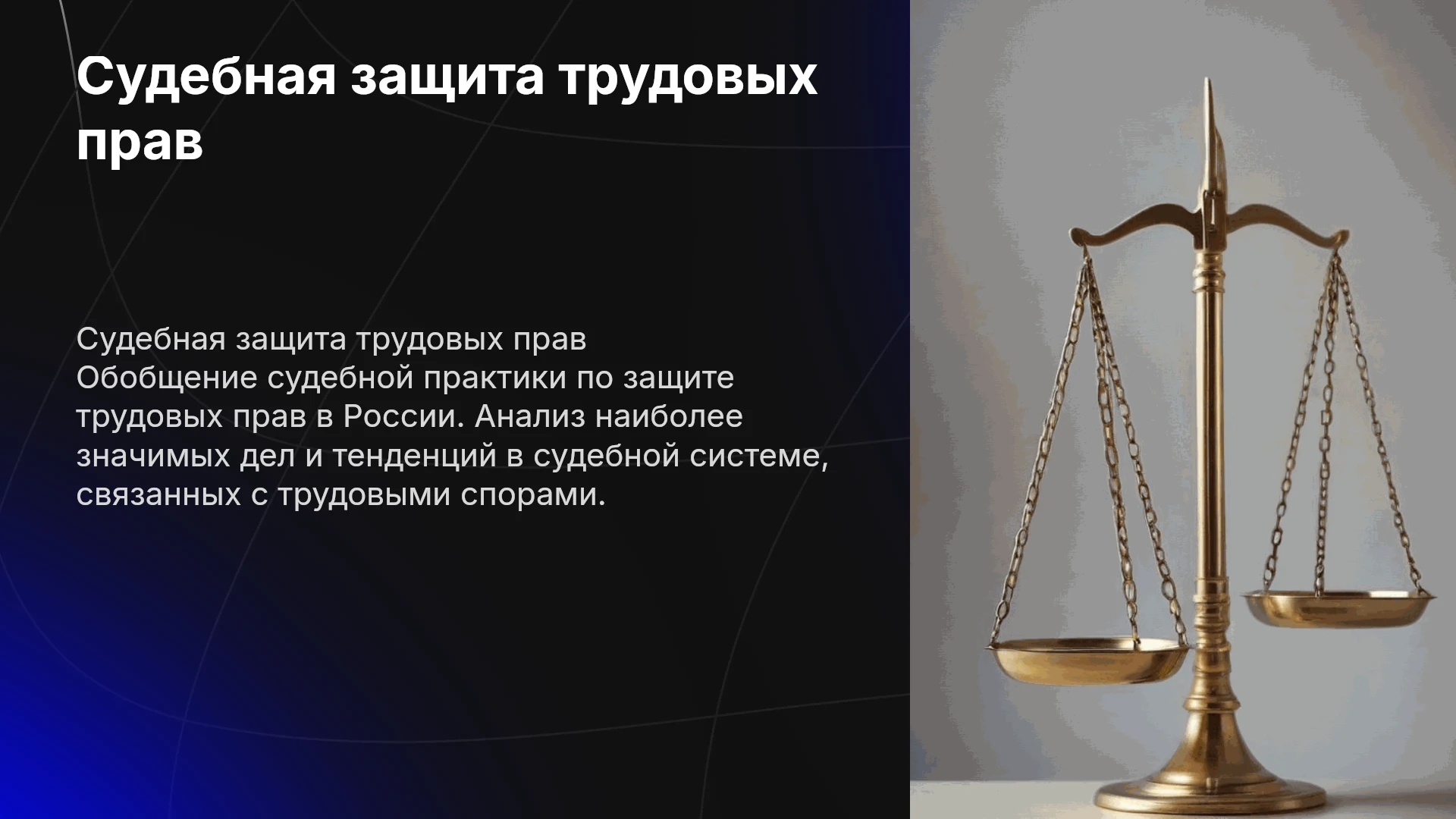 Судебная защита трудовых прав

Судебная защита трудовых прав
Обобщение судебной практики по защите трудовых прав в России. Анализ наиболее значимых дел и тенденций в судебной системе, связанных с трудовыми спорами.